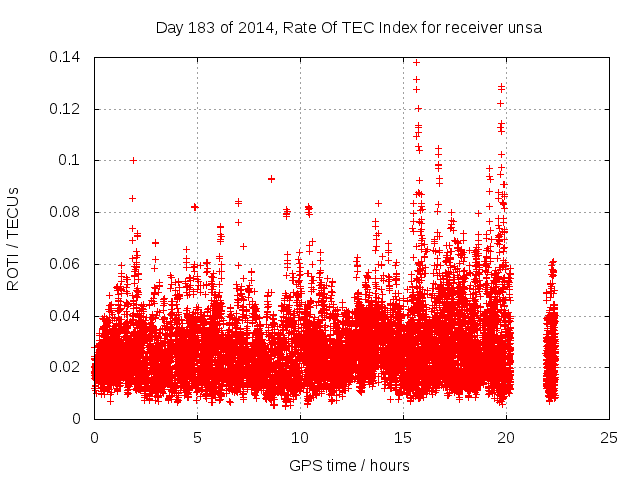 Day 183 of 2014, Rate Of TEC Index for receiver unsa

ROTI / TECUs

0.14
0.12
0.1
0.08
0.06
0.04
0.02
0

0
5
10
15
20
25

GPS time / hours